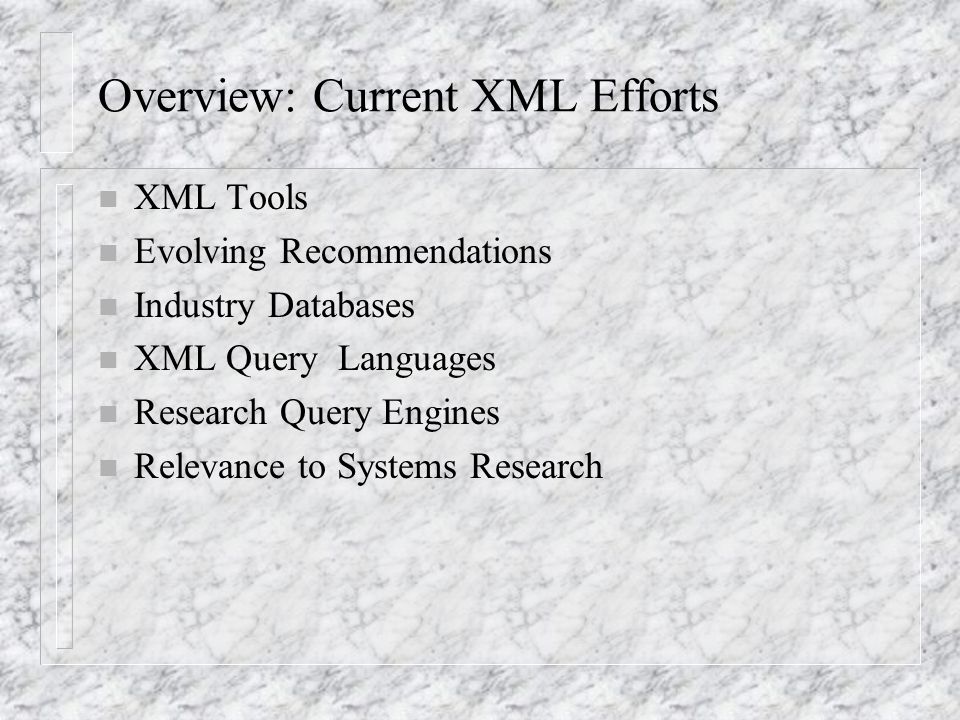 Overview: Current XML Efforts

- XML Tools
- Evolving Recommendations
- Industry Databases
- XML Query Languages
- Research Query Engines
- Relevance to Systems Research